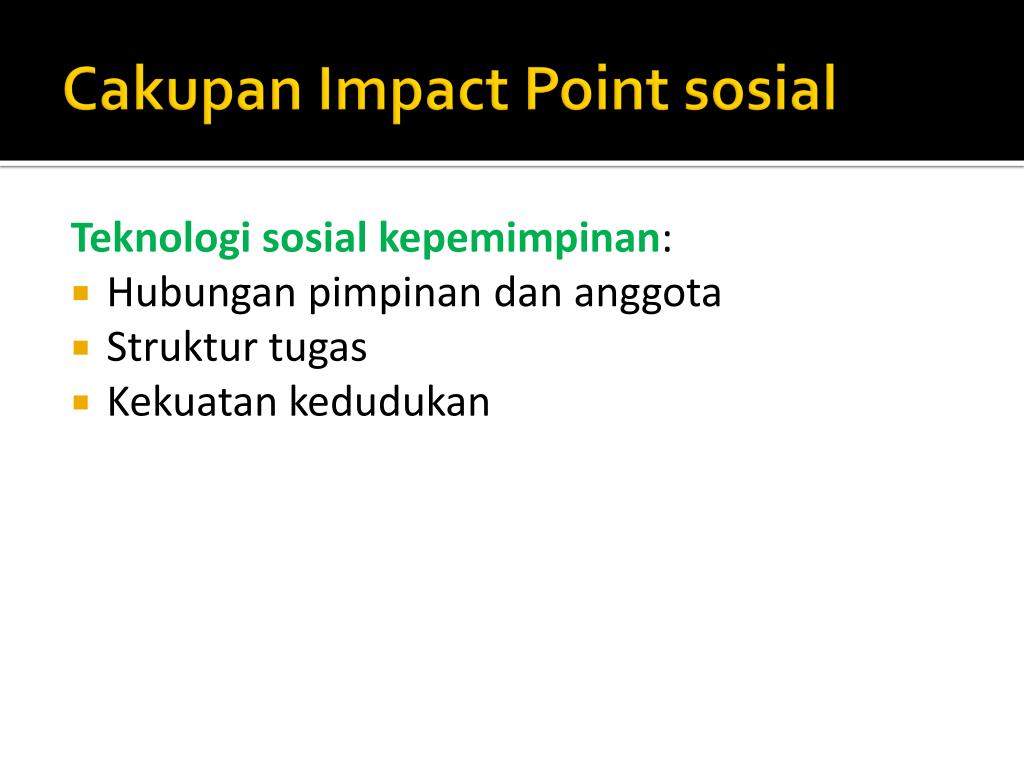 Cakupan Impact Point sosial

Teknologi sosial kepemimpinan:
- Hubungan pimpinan dan anggota
- Struktur tugas
- Kekuatan kedudukan